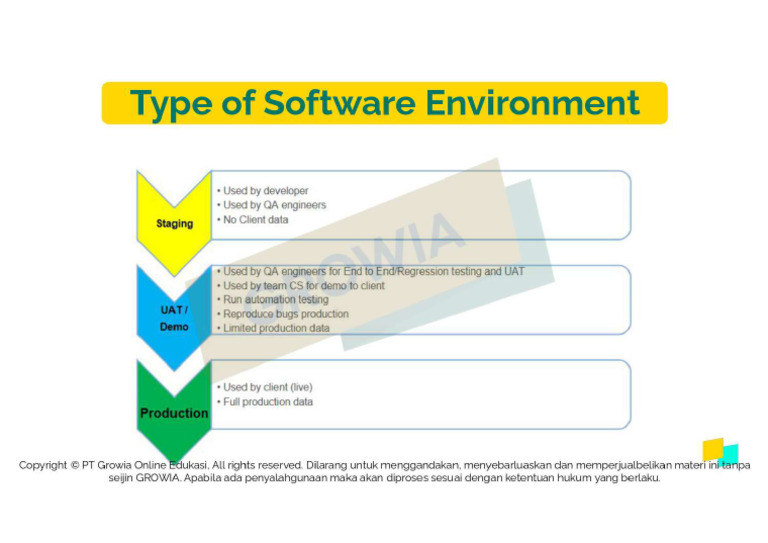 Type of Software Environment

Staging

• Used by developer
• Used by QA engineers
• No Client data

UAT / Demo

• Used by QA engineers for End to End/Regression testing and UAT
• Used by team CS for demo to client
• Run automation testing
• Reproduce bugs production
• Limited production data

Production

• Used by client (live)
• Full production data

GROWIA

Copyright © PT Growia Online Edukasi, All rights reserved. Dilarang untuk menggandakan, menyebarluaskan dan memperjualbelikan materi ini tanpa seijin GROWIA. Apabila ada penyalahgunaan maka akan diproses sesuai dengan ketentuan hukum yang berlaku.